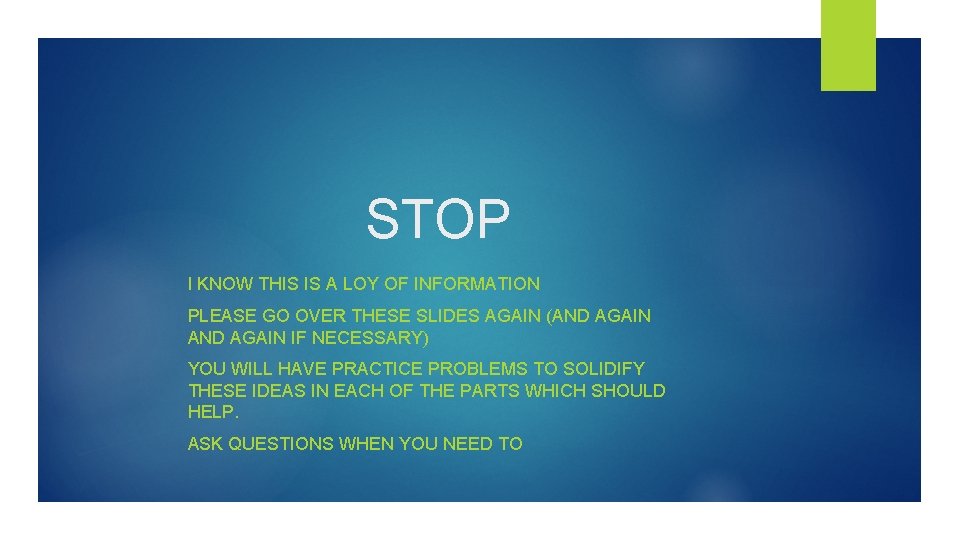 STOP

I KNOW THIS IS A LOY OF INFORMATION

PLEASE GO OVER THESE SLIDES AGAIN (AND AGAIN AND AGAIN IF NECESSARY)

YOU WILL HAVE PRACTICE PROBLEMS TO SOLIDIFY THESE IDEAS IN EACH OF THE PARTS WHICH SHOULD HELP.

ASK QUESTIONS WHEN YOU NEED TO